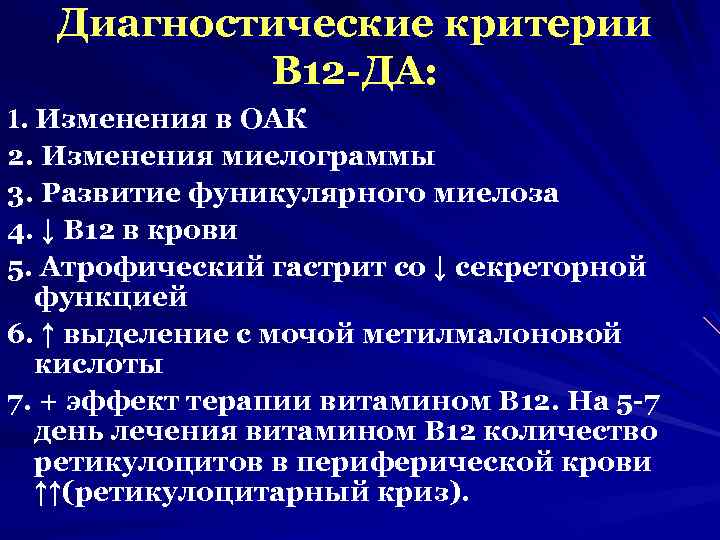 Диагностические критерии В12-ДА:

1. Изменения в ОАК
2. Изменения миелограммы
3. Развитие фуникулярного миелоза
4. ↓ В12 в крови
5. Атрофический гастрит со ↓ секреторной функцией
6. ↑ выделение с мочой метилмалоновой кислоты
7. + эффект терапии витамином В12. На 5-7 день лечения витамином В12 количество ретикулоцитов в периферической крови ↑↑(ретикулоцитарный криз).